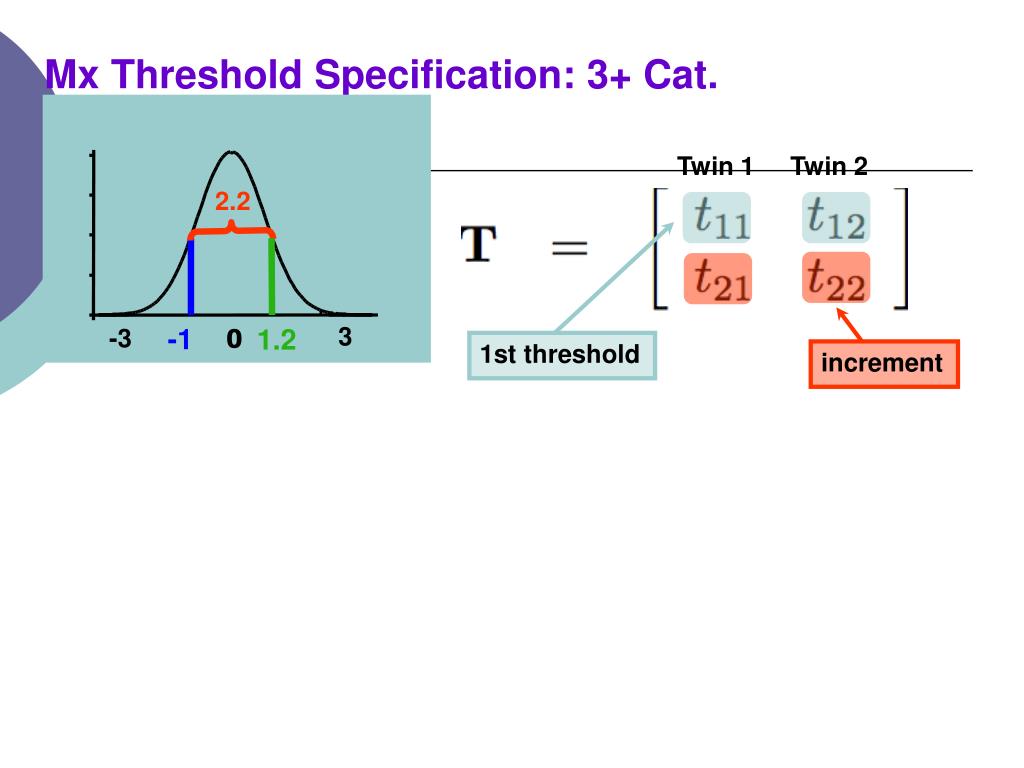 Mx Threshold Specification: 3+ Cat.

2.2

-3 -1 0 1.2 3

Twin 1 Twin 2

$\mathbf{T} = \begin{bmatrix} t_{11} & t_{12} \\ t_{21} & t_{22} \end{bmatrix}$

1st threshold

increment